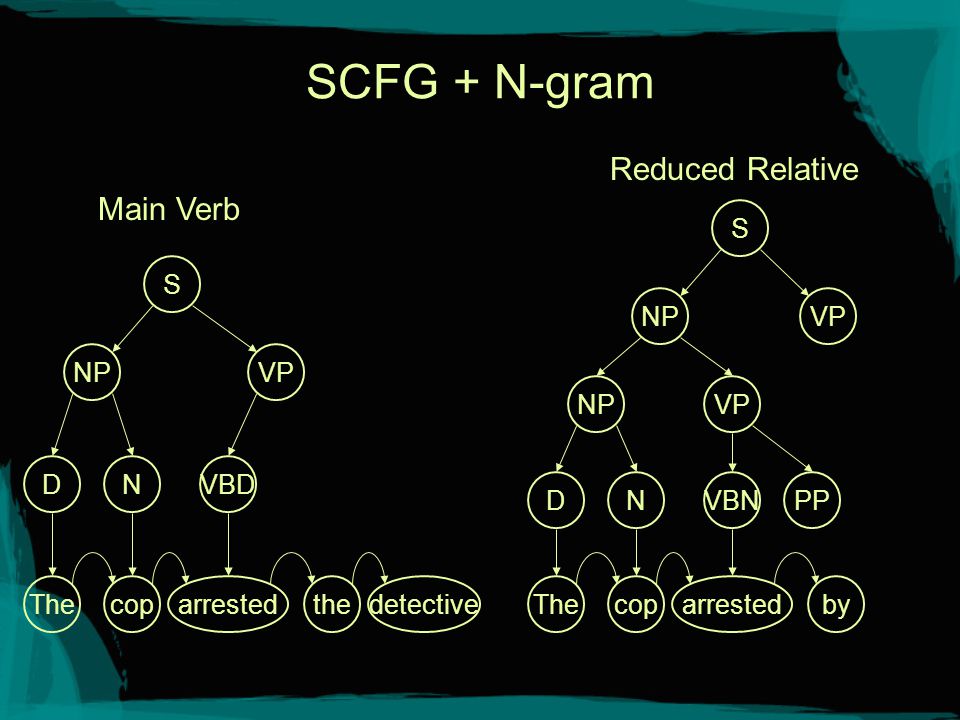 SCFG + N-gram

Main Verb

S

NP VP

D N VBD

The cop arrested the detective

Reduced Relative

S

NP VP

NP VP

D N VBN PP

The cop arrested by